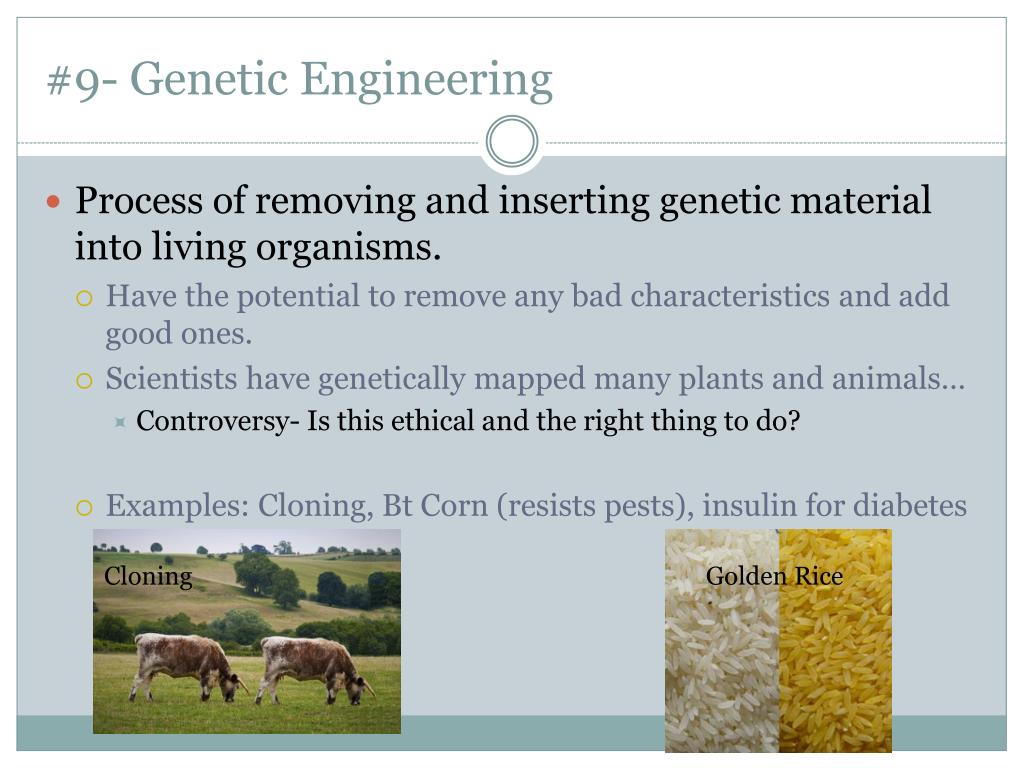 #9- Genetic Engineering

Process of removing and inserting genetic material into living organisms.

Have the potential to remove any bad characteristics and add good ones.

Scientists have genetically mapped many plants and animals…

Controversy- Is this ethical and the right thing to do?

Examples: Cloning, Bt Corn (resists pests), insulin for diabetes

Cloning

Golden Rice